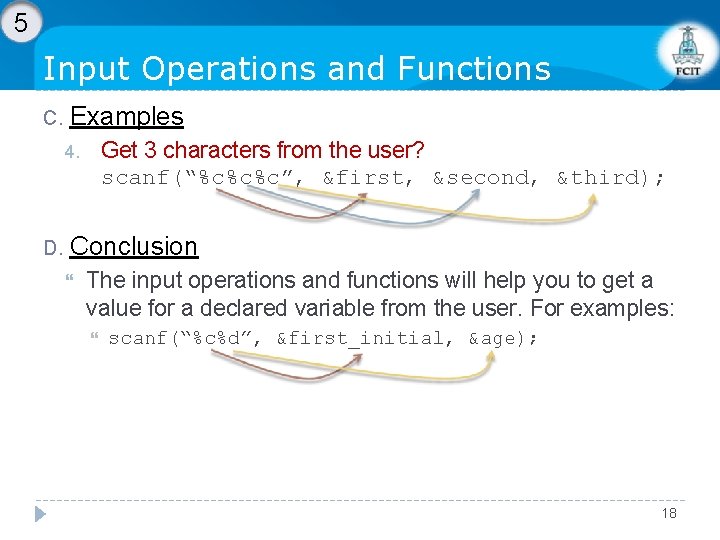 5

Input Operations and Functions

FCIT

C. Examples

4. Get 3 characters from the user?
scanf(“%c%c%c”, &first, &second, &third);

D. Conclusion

The input operations and functions will help you to get a value for a declared variable from the user. For examples:

scanf(“%c%d”, &first_initial, &age);

18